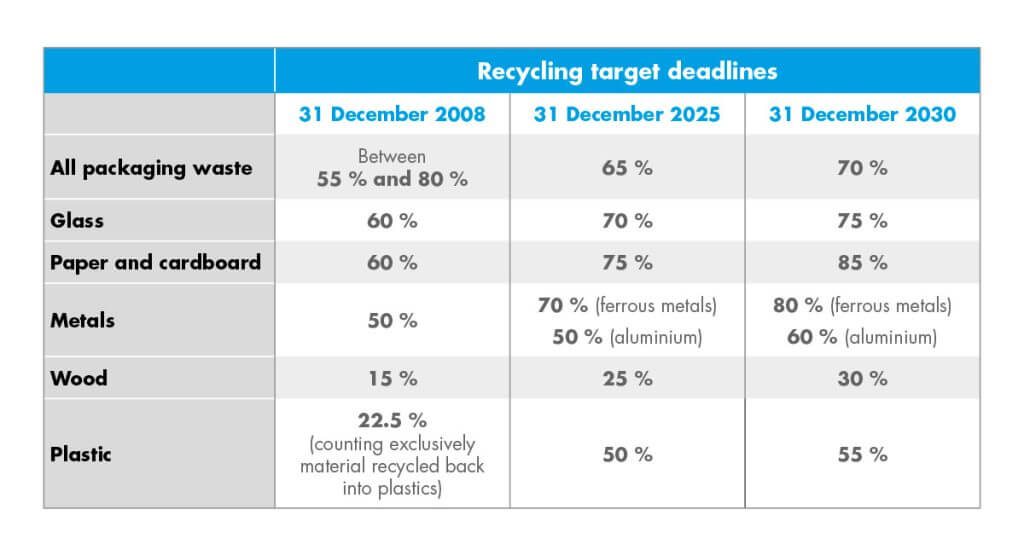 | | Recycling target deadlines | | |
|---|---|---|---|
| | 31 December 2008 | 31 December 2025 | 31 December 2030 |
| All packaging waste | Between 55 % and 80 % | 65 % | 70 % |
| Glass | 60 % | 70 % | 75 % |
| Paper and cardboard | 60 % | 75 % | 85 % |
| Metals | 50 % | 70 % (ferrous metals) 50 % (aluminium) | 80 % (ferrous metals) 60 % (aluminium) |
| Wood | 15 % | 25 % | 30 % |
| Plastic | 22.5 % (counting exclusively material recycled back into plastics) | 50 % | 55 % |